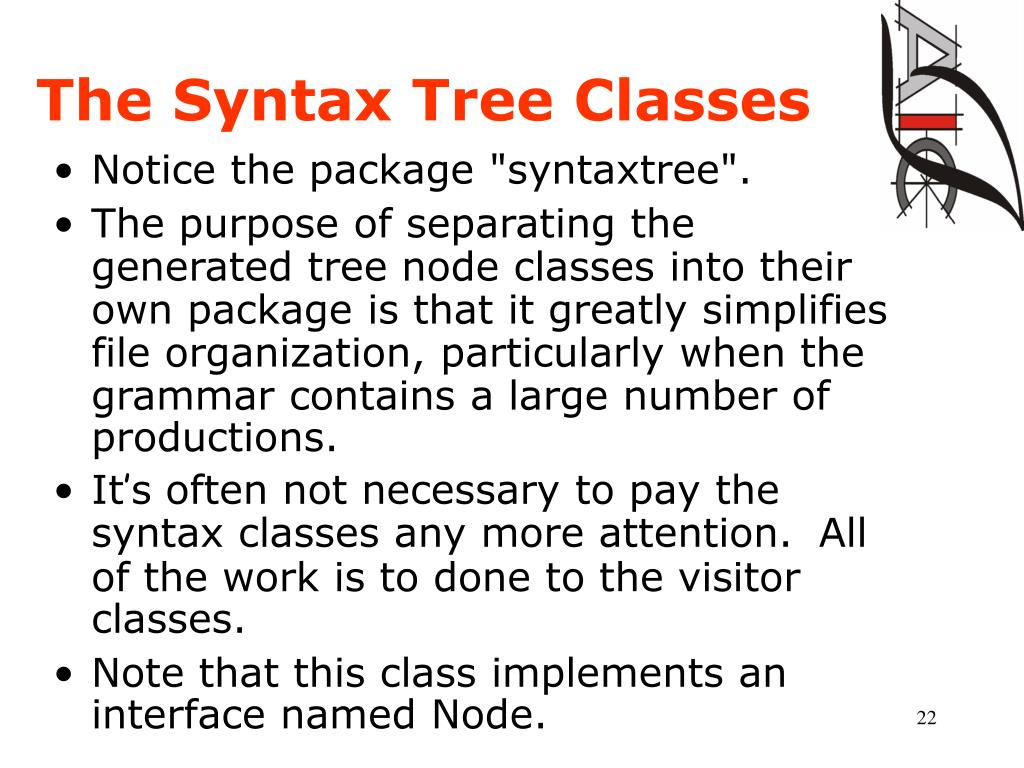 The Syntax Tree Classes

• Notice the package "syntaxtree".
• The purpose of separating the generated tree node classes into their own package is that it greatly simplifies file organization, particularly when the grammar contains a large number of productions.
• It's often not necessary to pay the syntax classes any more attention. All of the work is to done to the visitor classes.
• Note that this class implements an interface named Node.

22